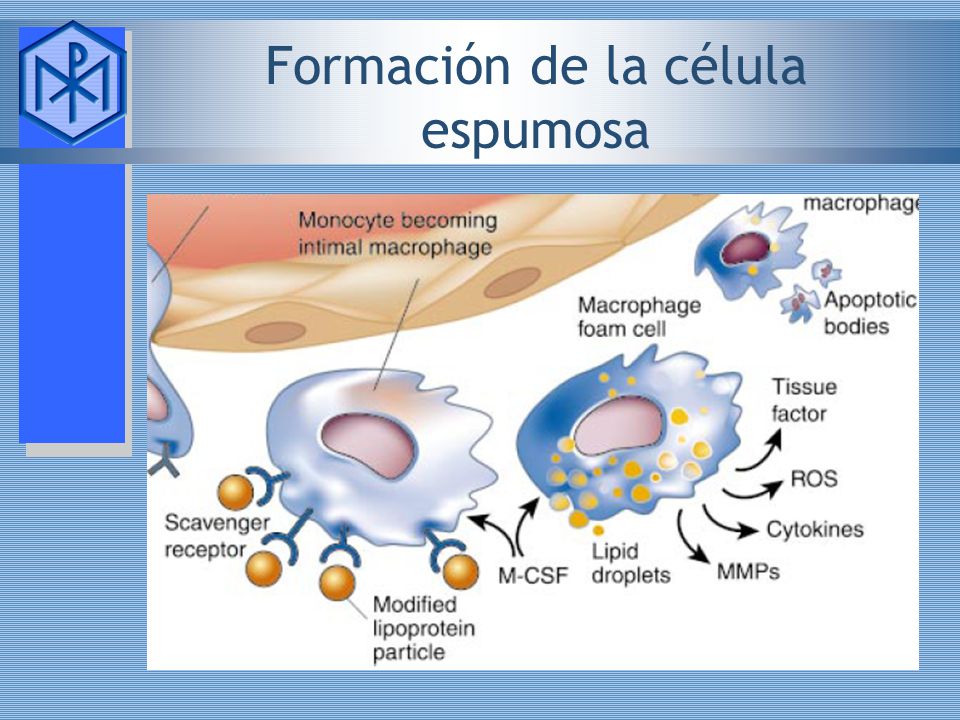 Formación de la célula espumosa

Monocyte becoming intimal macrophage

macrophage

Apoptotic bodies

Macrophage foam cell

Tissue factor

ROS

Cytokines

MMPs

Lipid droplets

M-CSF

Scavenger receptor

Modified lipoprotein particle